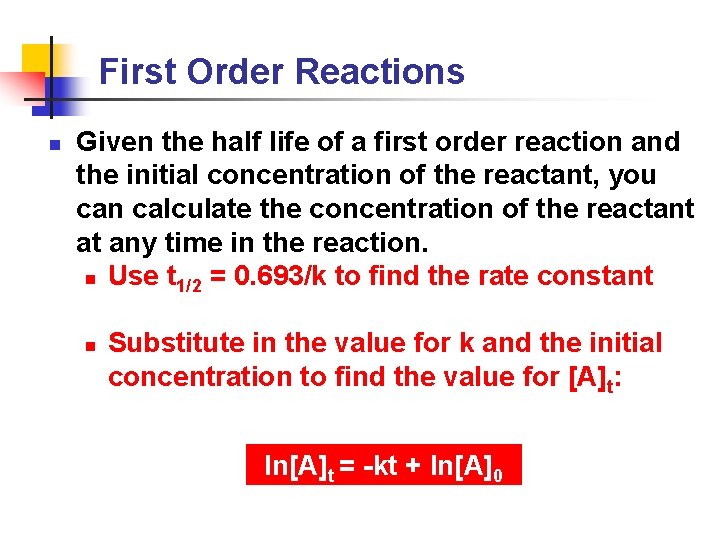 First Order Reactions

Given the half life of a first order reaction and the initial concentration of the reactant, you can calculate the concentration of the reactant at any time in the reaction.

Use $t_{1/2} = 0.693/k$ to find the rate constant

Substitute in the value for k and the initial concentration to find the value for $[A]_t$:

$\ln[A]_t = -kt + \ln[A]_0$